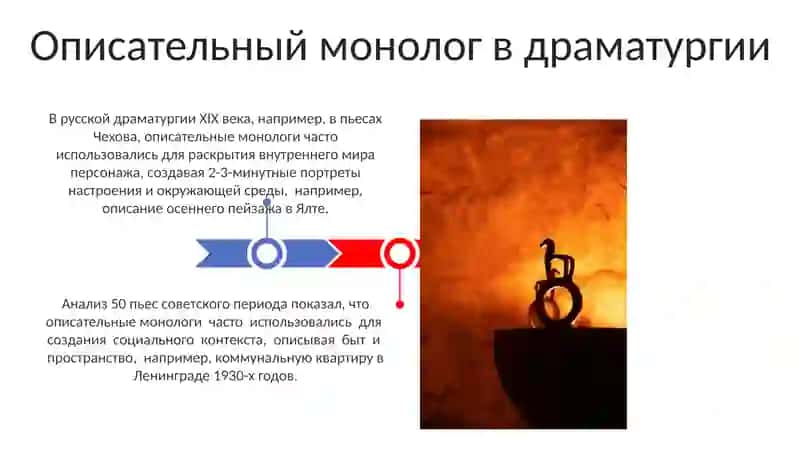 Описательный монолог в драматургии

В русской драматургии XIX века, например, в пьесах Чехова, описательные монологи часто использовались для раскрытия внутреннего мира персонажа, создавая 2-3-минутные портреты настроения и окружающей среды, например, описание осеннего пейзажа в Ялте.

Анализ 50 пьес советского периода показал, что описательные монологи часто использовались для создания социального контекста, описывая быт и пространство, например, коммунальную квартиру в Ленинграде 1930-х годов.